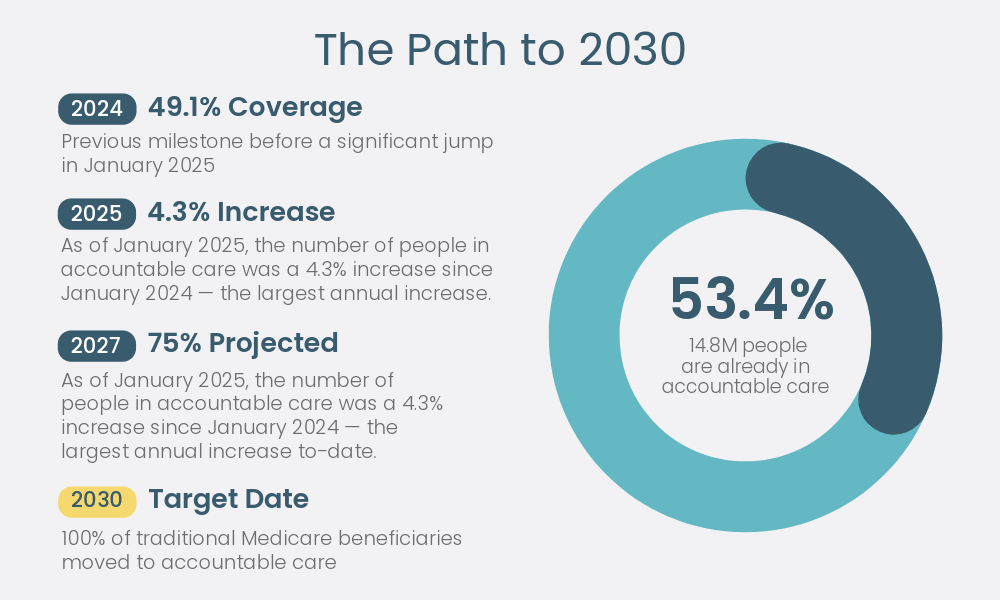 The Path to 2030

2024 49.1% Coverage

Previous milestone before a significant jump in January 2025

2025 4.3% Increase

As of January 2025, the number of people in accountable care was a 4.3% increase since January 2024 — the largest annual increase.

2027 75% Projected

As of January 2025, the number of people in accountable care was a 4.3% increase since January 2024 — the largest annual increase to-date.

2030 Target Date

100% of traditional Medicare beneficiaries moved to accountable care

53.4%

14.8M people are already in accountable care